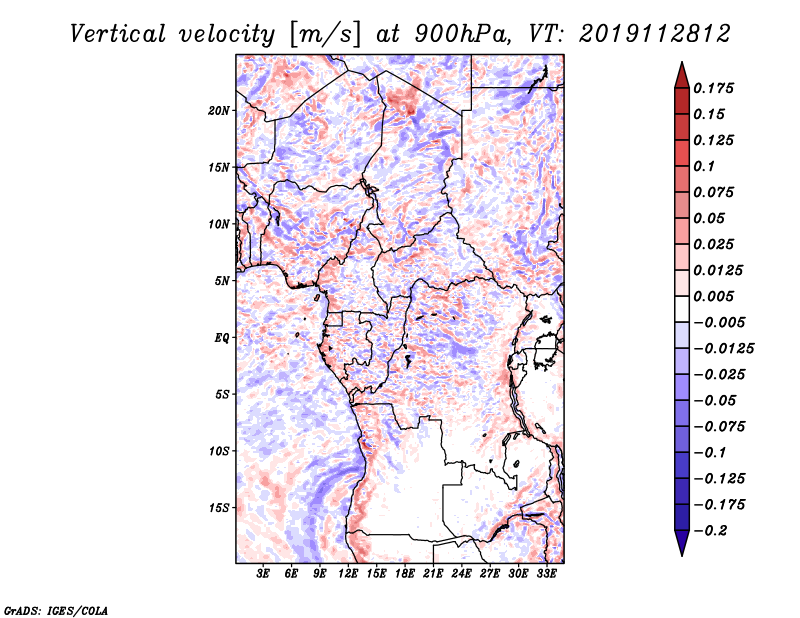 Vertical velocity [m/s] at 900hPa, VT: 2019112812

20N
15N
10N
5N
EQ
5S
10S
15S

3E 6E 9E 12E 15E 18E 21E 24E 27E 30E 33E

0.175
0.15
0.125
0.1
0.075
0.05
0.025
0.0125
0.005
−0.005
−0.0125
−0.025
−0.05
−0.075
−0.1
−0.125
−0.175
−0.2

GrADS: IGES/COLA